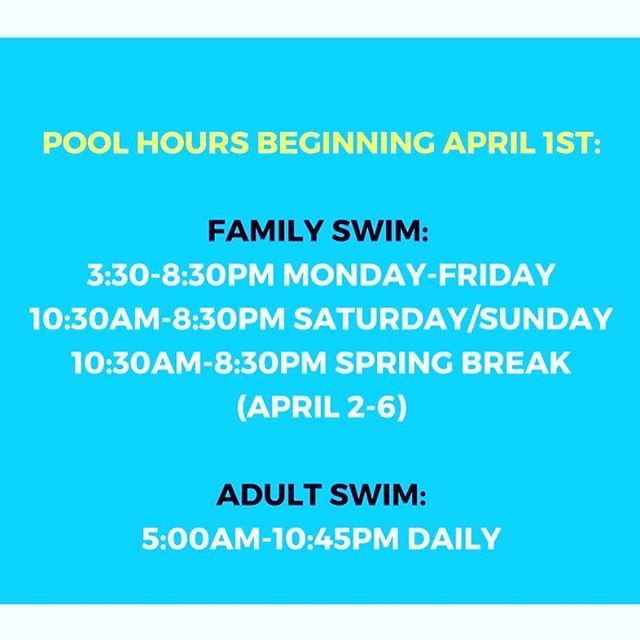 POOL HOURS BEGINNING APRIL 1ST:

FAMILY SWIM:
3:30-8:30PM MONDAY-FRIDAY
10:30AM-8:30PM SATURDAY/SUNDAY
10:30AM-8:30PM SPRING BREAK
(APRIL 2-6)

ADULT SWIM:
5:00AM-10:45PM DAILY